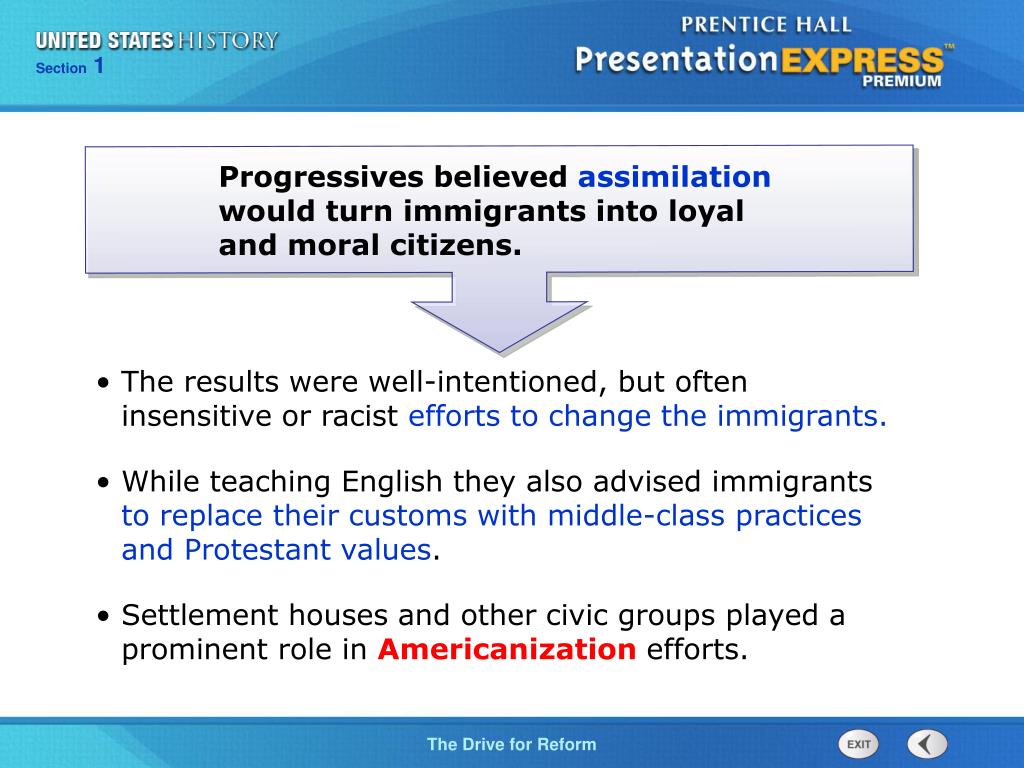 UNITED STATES HISTORY
Section 1

PRENTICE HALL
PresentationEXPRESS™
PREMIUM

Progressives believed assimilation would turn immigrants into loyal and moral citizens.

• The results were well-intentioned, but often insensitive or racist efforts to change the immigrants.

• While teaching English they also advised immigrants to replace their customs with middle-class practices and Protestant values.

• Settlement houses and other civic groups played a prominent role in Americanization efforts.

The Drive for Reform

EXIT